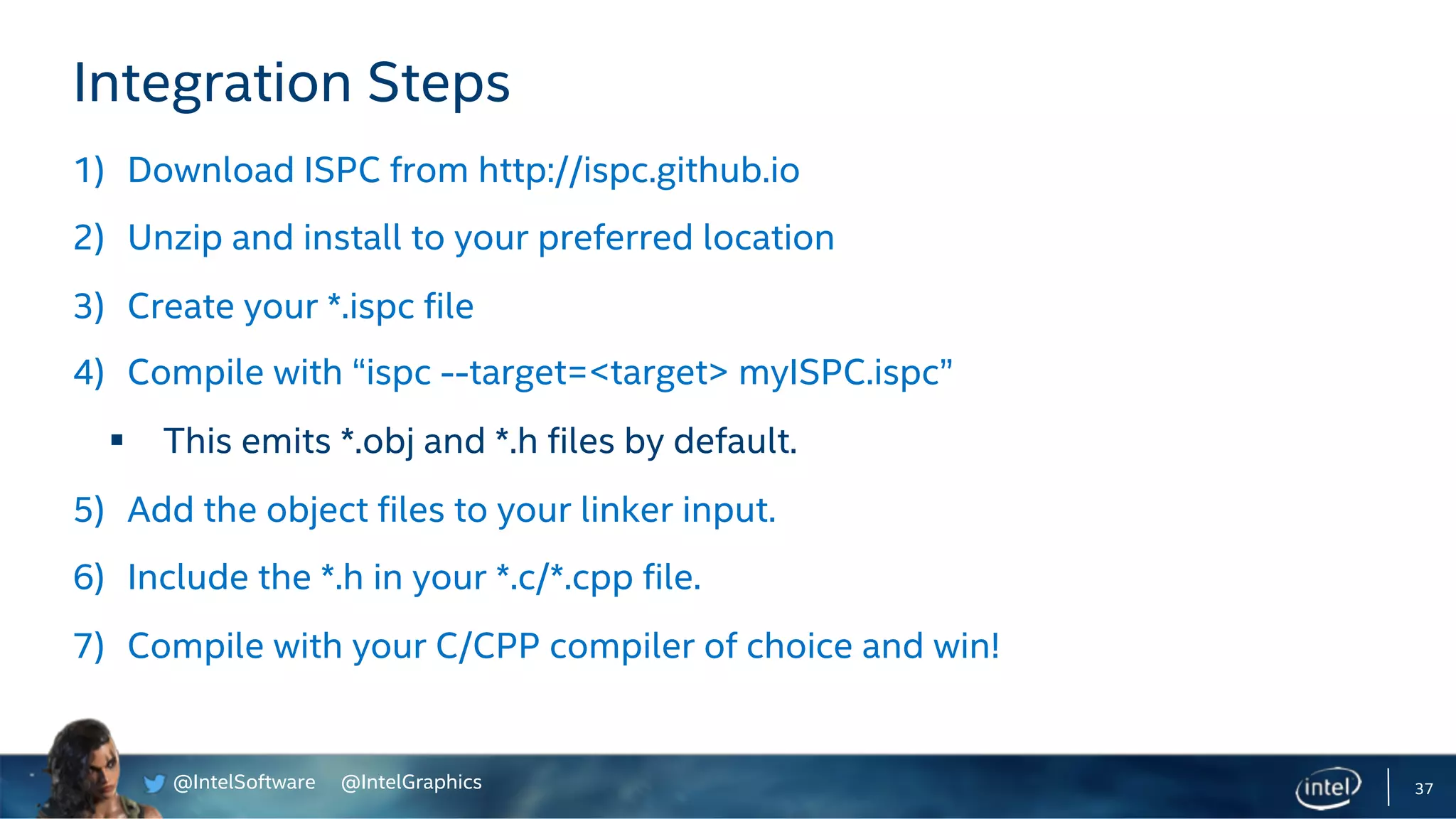 Integration Steps

1) Download ISPC from http://ispc.github.io

2) Unzip and install to your preferred location

3) Create your *.ispc file

4) Compile with “ispc --target=<target> myISPC.ispc”

▪ This emits *.obj and *.h files by default.

5) Add the object files to your linker input.

6) Include the *.h in your *.c/*.cpp file.

7) Compile with your C/CPP compiler of choice and win!

@IntelSoftware @IntelGraphics

intel

37